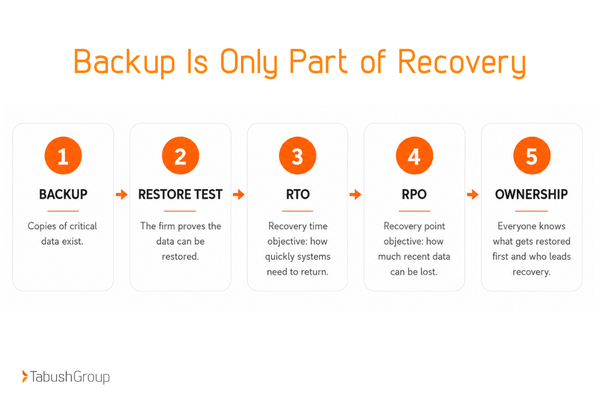 Backup Is Only Part of Recovery

1
BACKUP
Copies of critical data exist.

2
RESTORE TEST
The firm proves the data can be restored.

3
RTO
Recovery time objective: how quickly systems need to return.

4
RPO
Recovery point objective: how much recent data can be lost.

5
OWNERSHIP
Everyone knows what gets restored first and who leads recovery.

TabushGroup